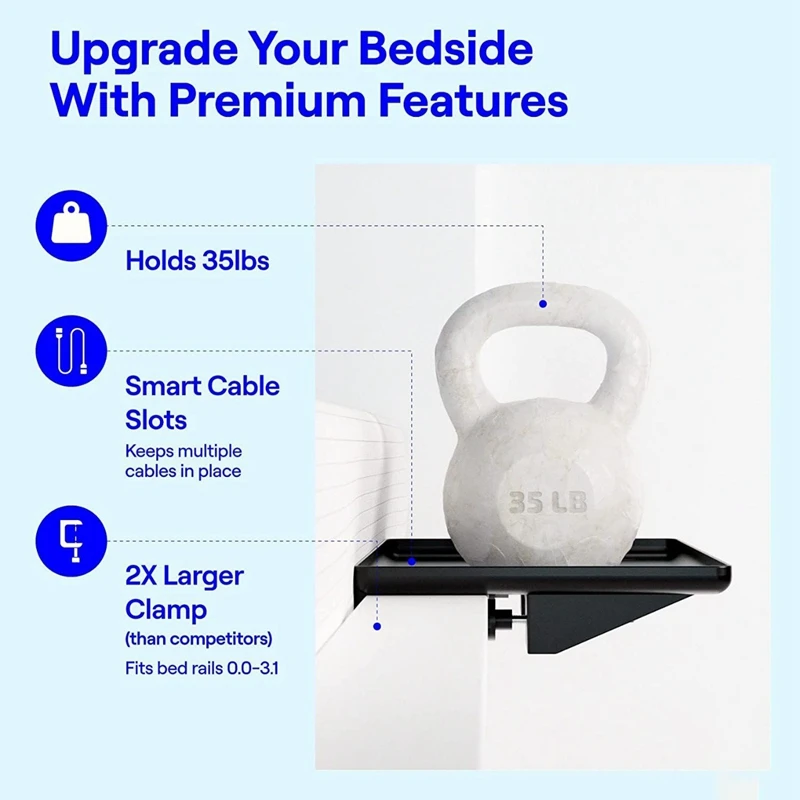 Upgrade Your Bedside With Premium Features

Holds 35lbs

Smart Cable Slots
Keeps multiple cables in place

2X Larger Clamp
(than competitors)
Fits bed rails 0.0-3.1

35 LB